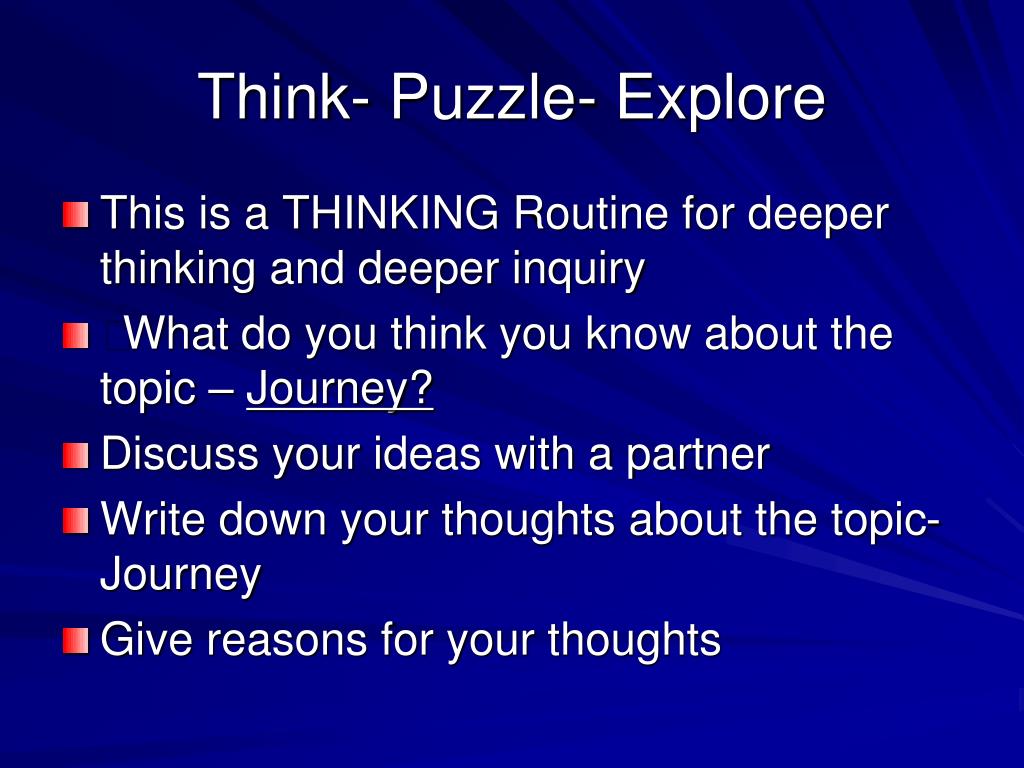 Think- Puzzle- Explore

This is a THINKING Routine for deeper thinking and deeper inquiry

What do you think you know about the topic – Journey?

Discuss your ideas with a partner

Write down your thoughts about the topic- Journey

Give reasons for your thoughts